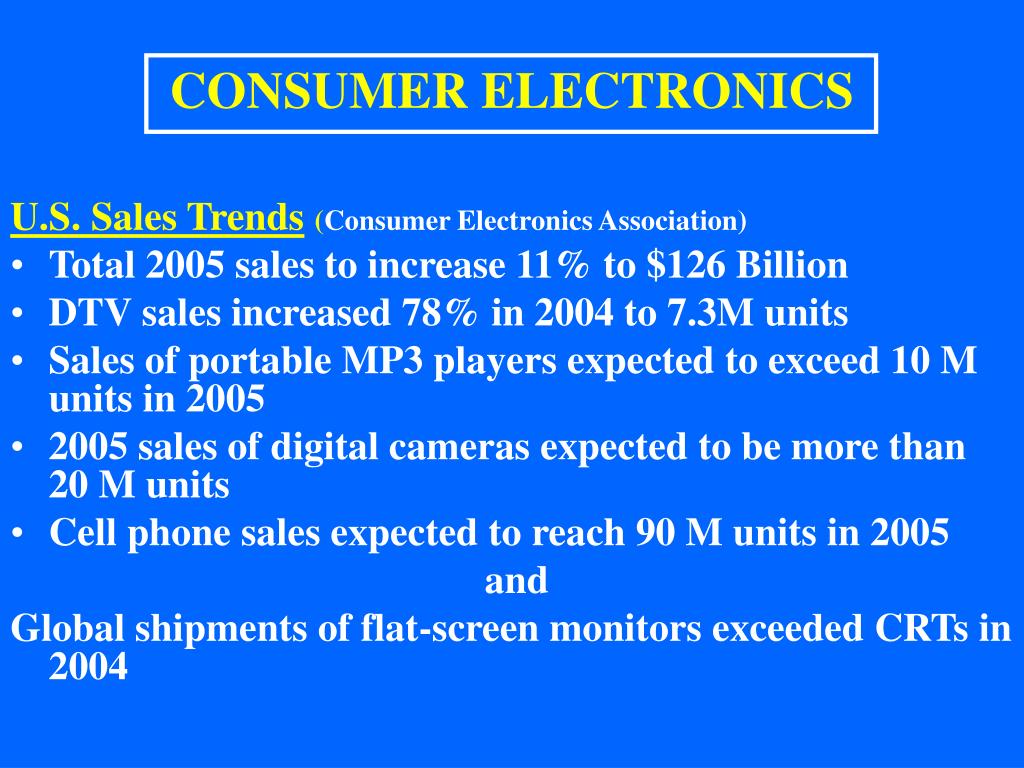 CONSUMER ELECTRONICS

U.S. Sales Trends (Consumer Electronics Association)
• Total 2005 sales to increase 11% to \$126 Billion
• DTV sales increased 78% in 2004 to 7.3M units
• Sales of portable MP3 players expected to exceed 10 M units in 2005
• 2005 sales of digital cameras expected to be more than 20 M units
• Cell phone sales expected to reach 90 M units in 2005

and

Global shipments of flat-screen monitors exceeded CRTs in 2004